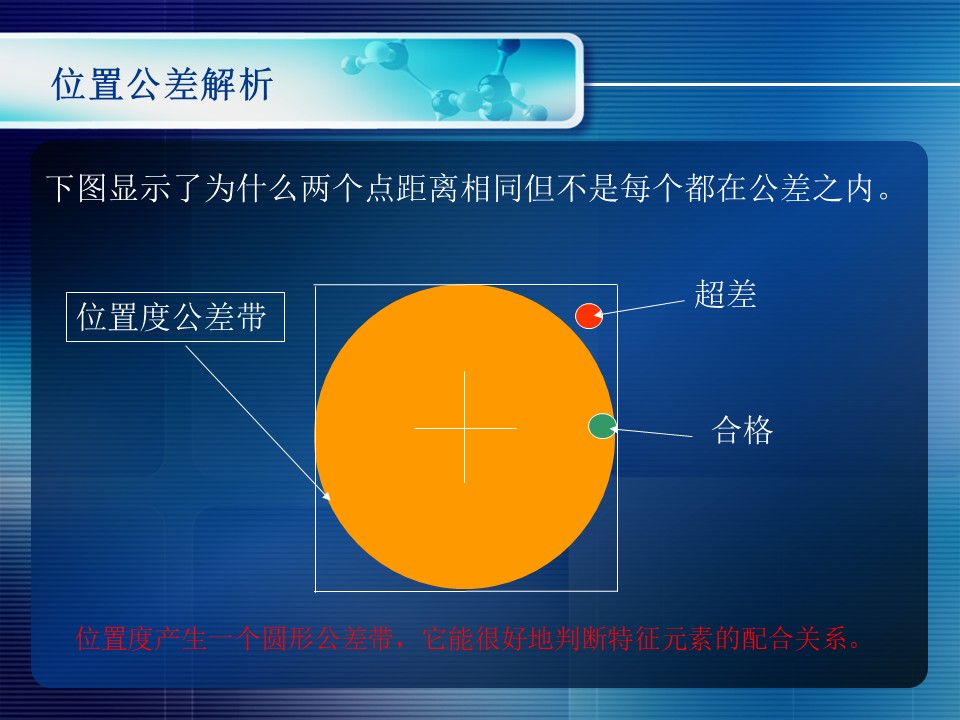 位置公差解析

下图显示了为什么两个点距离相同但不是每个都在公差之内。

位置度公差带

超差

合格

位置度产生一个圆形公差带，它能很好地判断特征元素的配合关系。